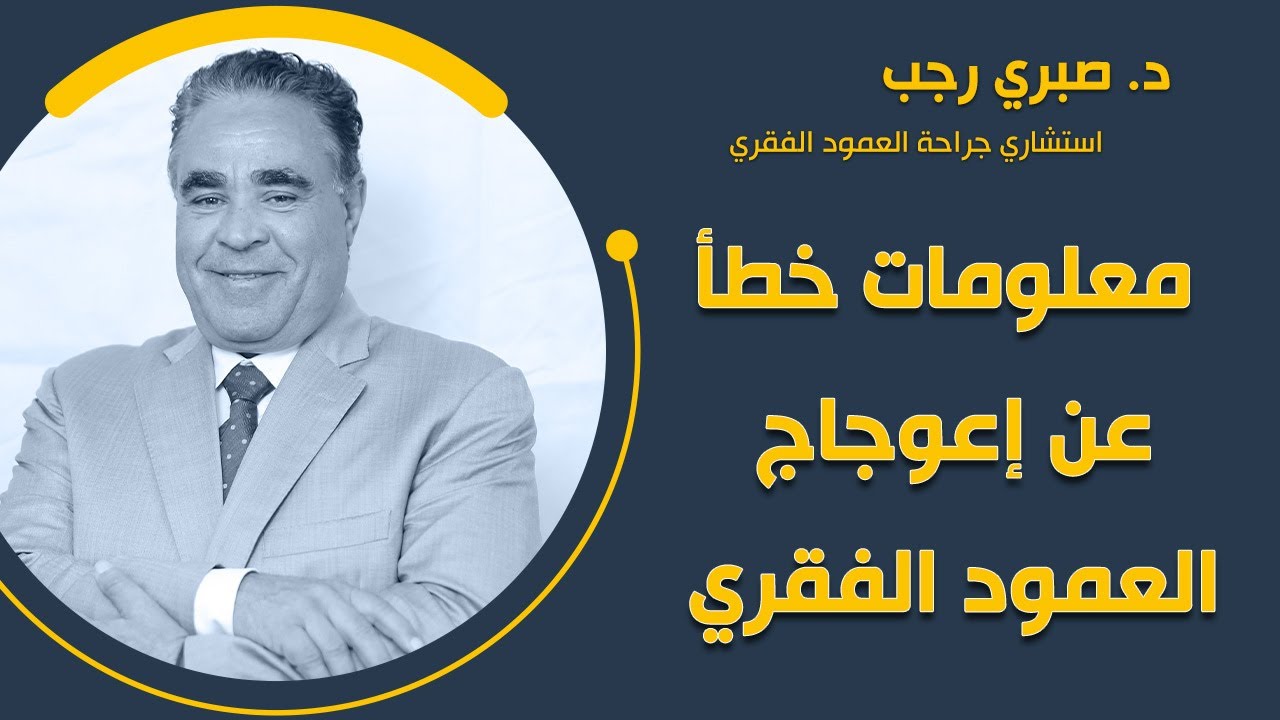 د. صبري رجب
استشاري جراحة العمود الفقري

معلومات خطأ
عن إعوجاج
العمود الفقري